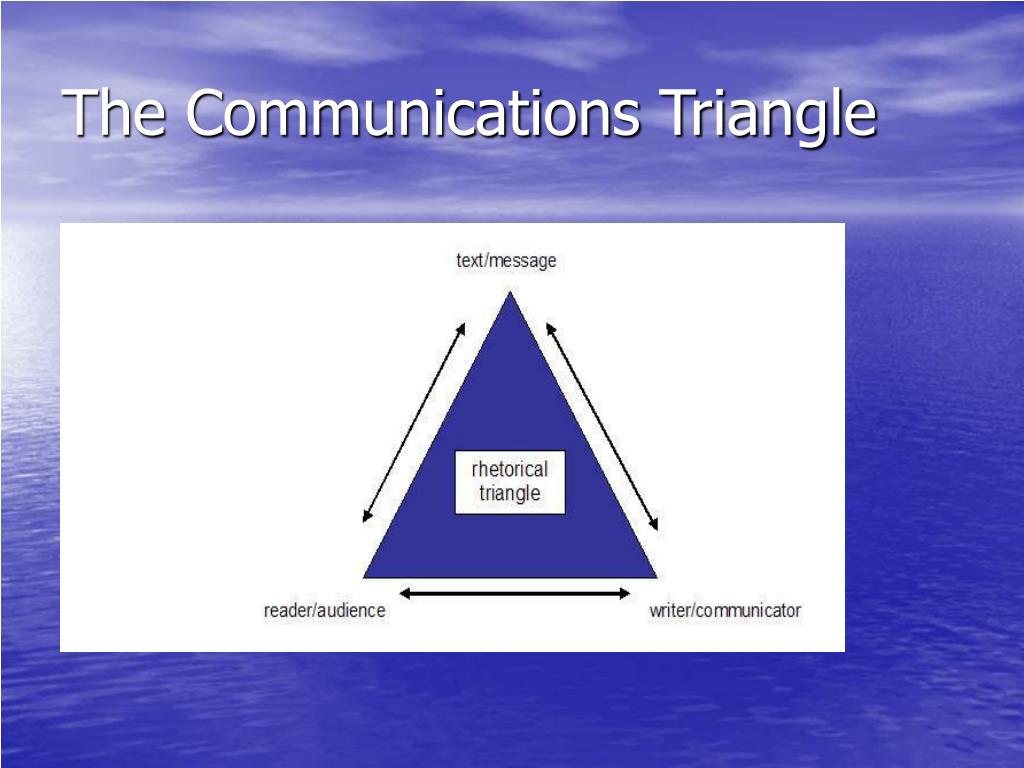 The Communications Triangle

text/message

rhetorical triangle

reader/audience

writer/communicator